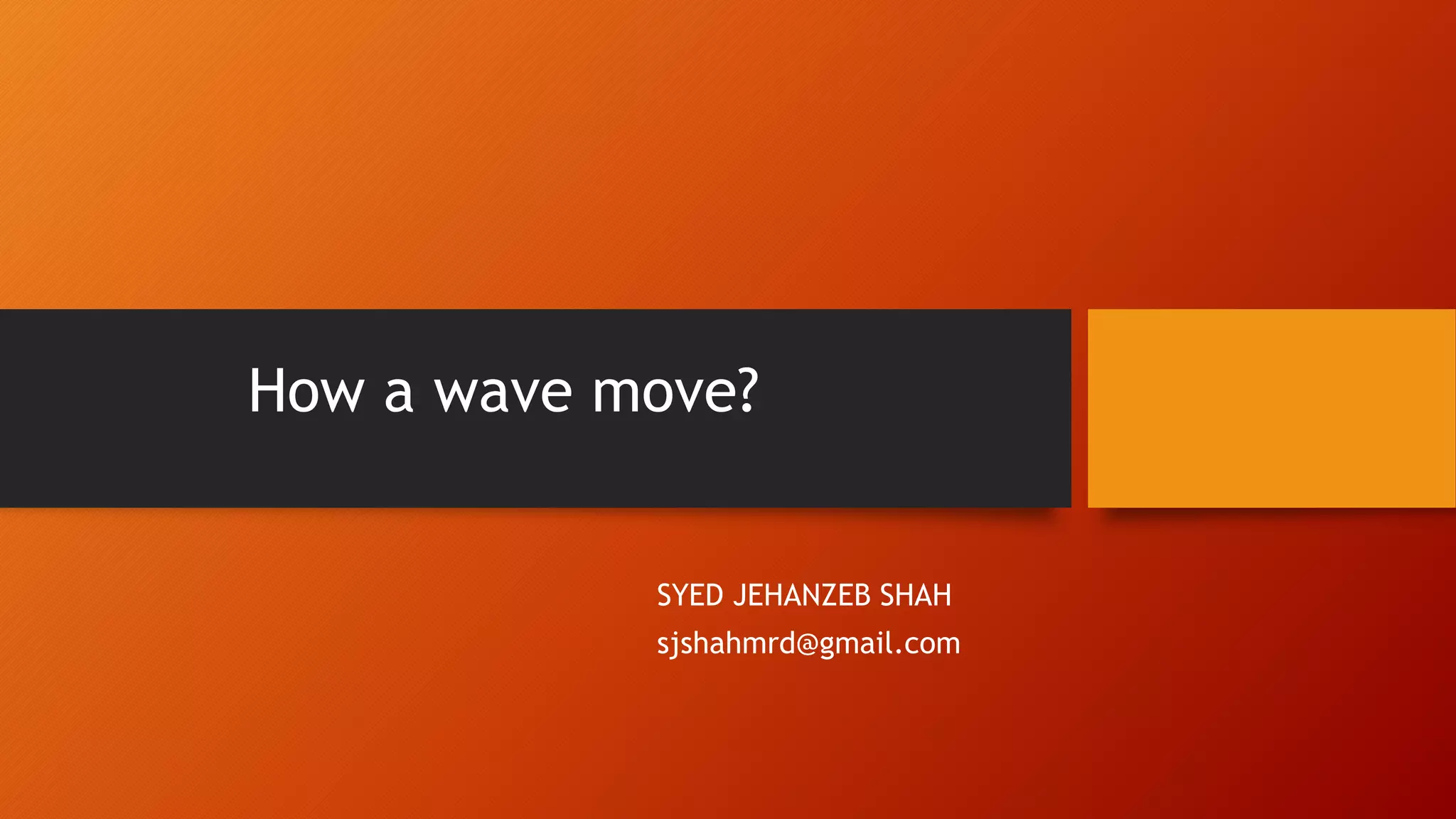 How a wave move?

SYED JEHANZEB SHAH
sjshahmrd@gmail.com